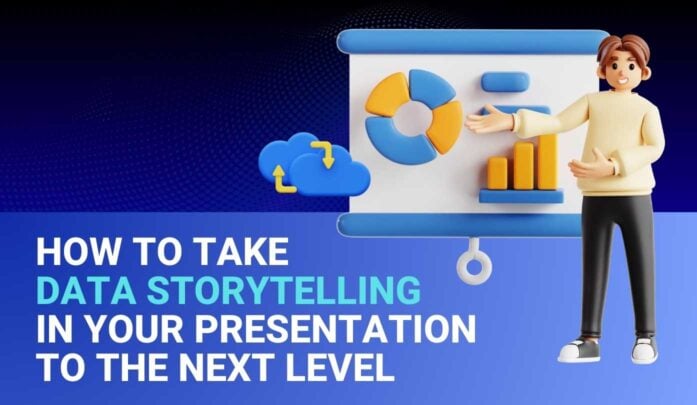 HOW TO TAKE
DATA STORYTELLING
IN YOUR PRESENTATION
TO THE NEXT LEVEL